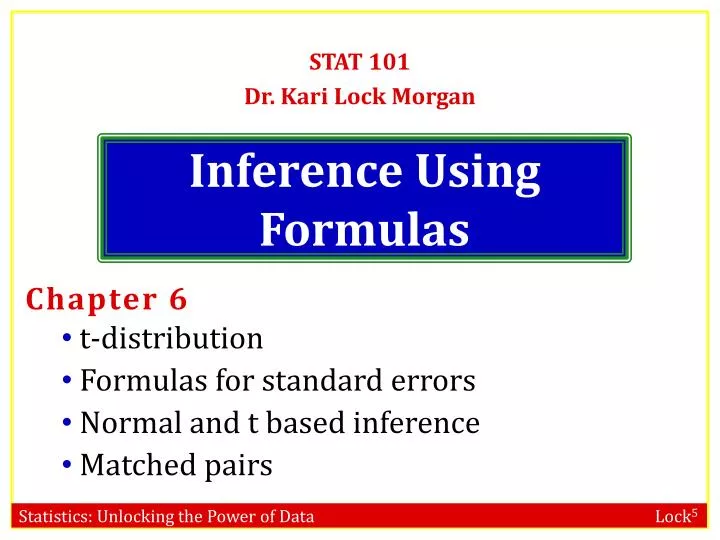 STAT 101
Dr. Kari Lock Morgan

Inference Using Formulas

Chapter 6

• t-distribution
• Formulas for standard errors
• Normal and t based inference
• Matched pairs

Statistics: Unlocking the Power of Data

Lock$^5$